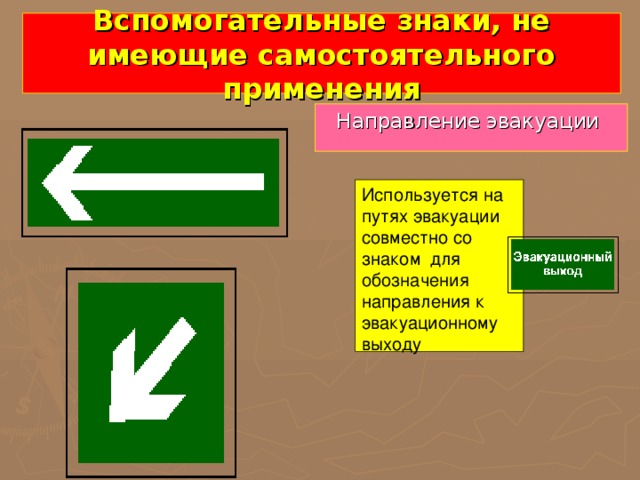 Вспомогательные знаки, не имеющие самостоятельного применения

Направление эвакуации

Используется на путях эвакуации совместно со знаком для обозначения направления к эвакуационному выходу

Эвакуационный выход